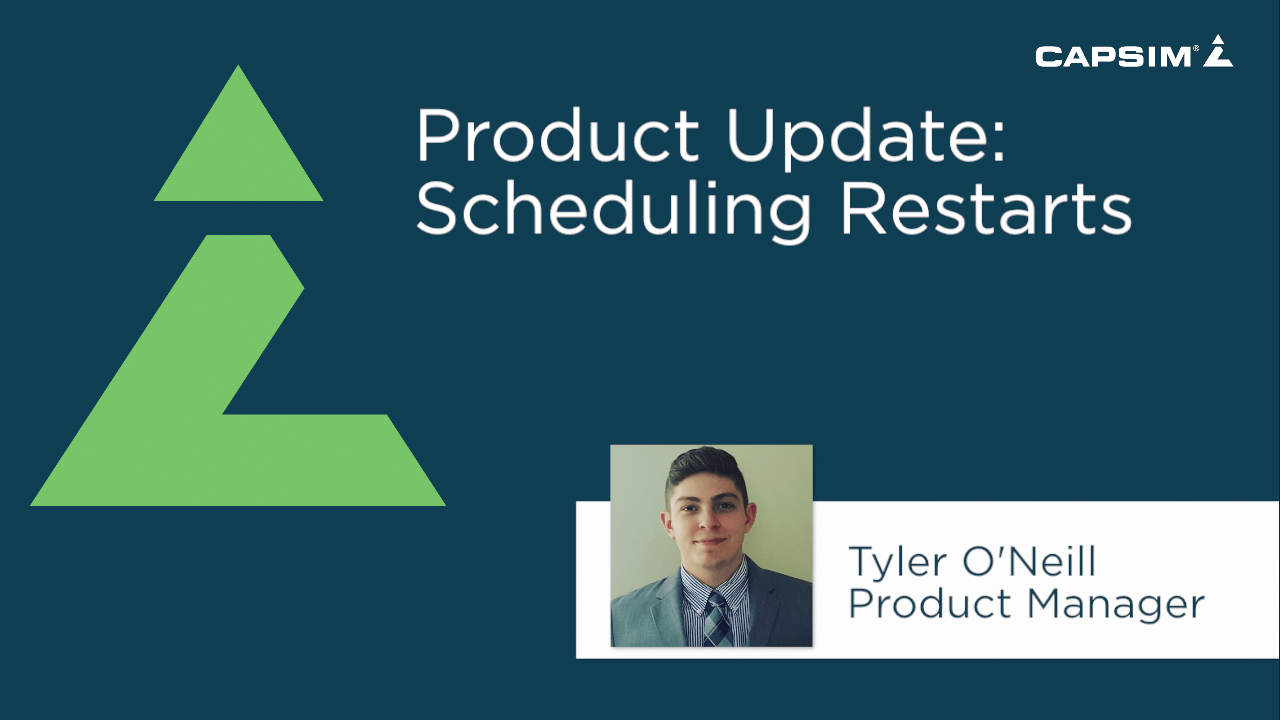 CAPSIM®

Product Update:
Scheduling Restarts

Tyler O'Neill
Product Manager